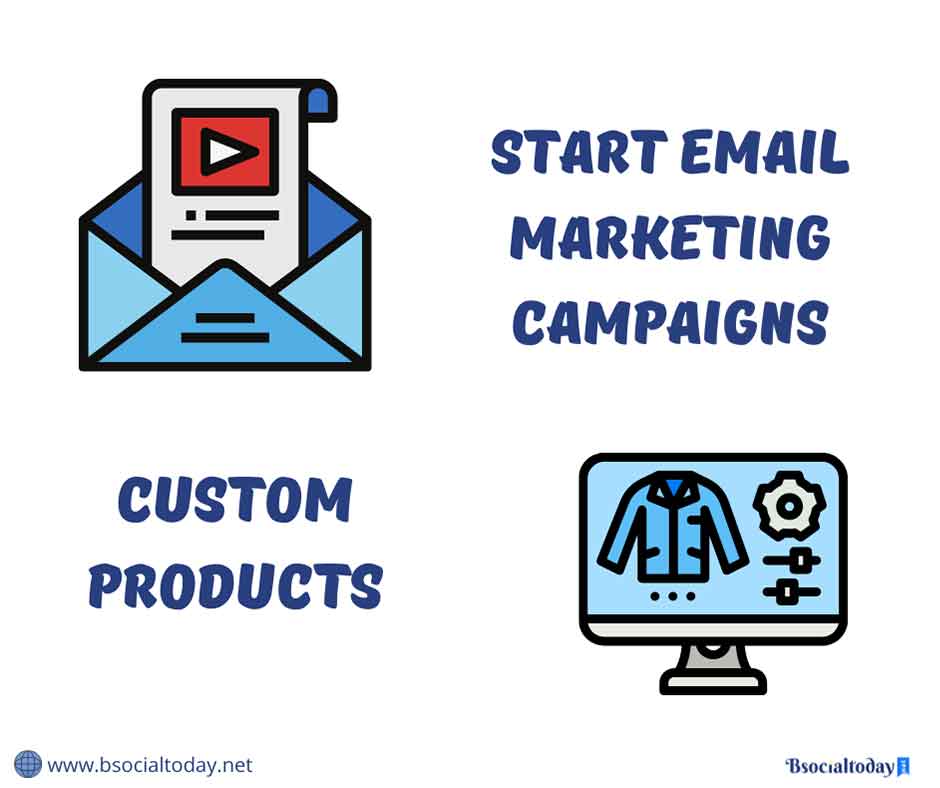 START EMAIL MARKETING CAMPAIGNS

CUSTOM PRODUCTS

www.bsocialtoday.net

Bsocialtoday